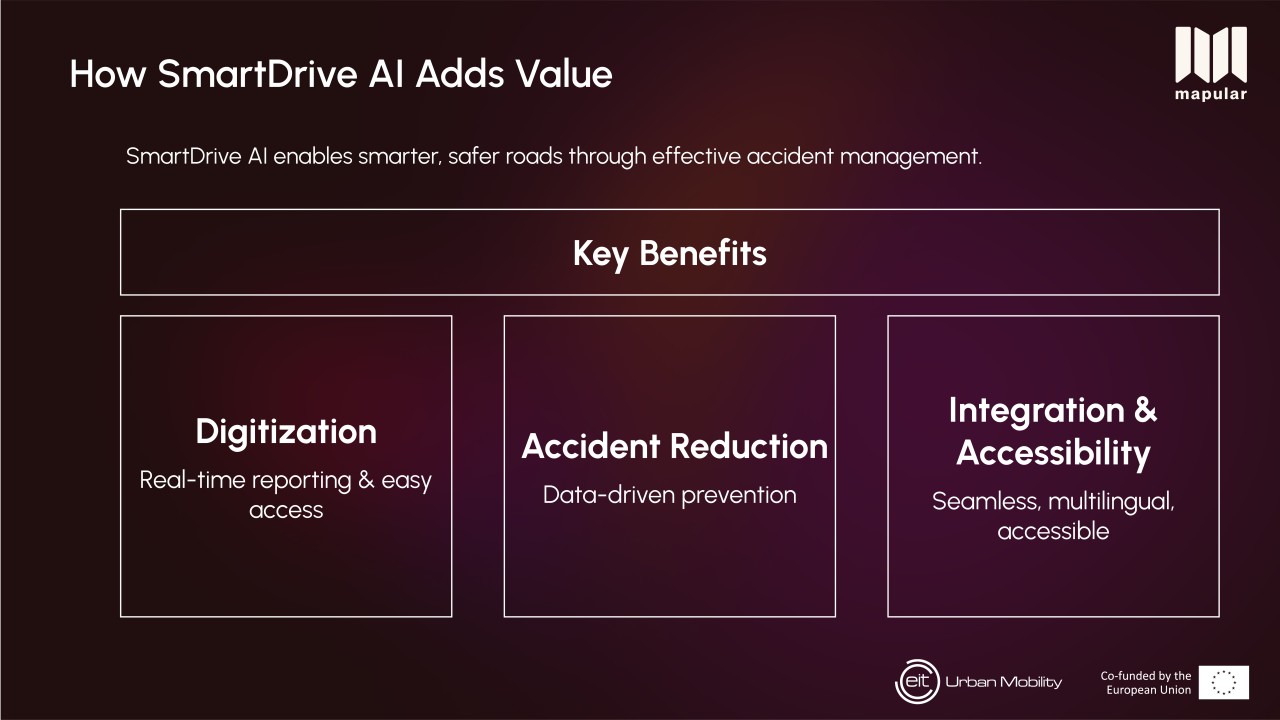 How SmartDrive AI Adds Value

mapular

SmartDrive AI enables smarter, safer roads through effective accident management.

Key Benefits

Digitization

Real-time reporting & easy access

Accident Reduction

Data-driven prevention

Integration & Accessibility

Seamless, multilingual, accessible

eit Urban Mobility

Co-funded by the European Union